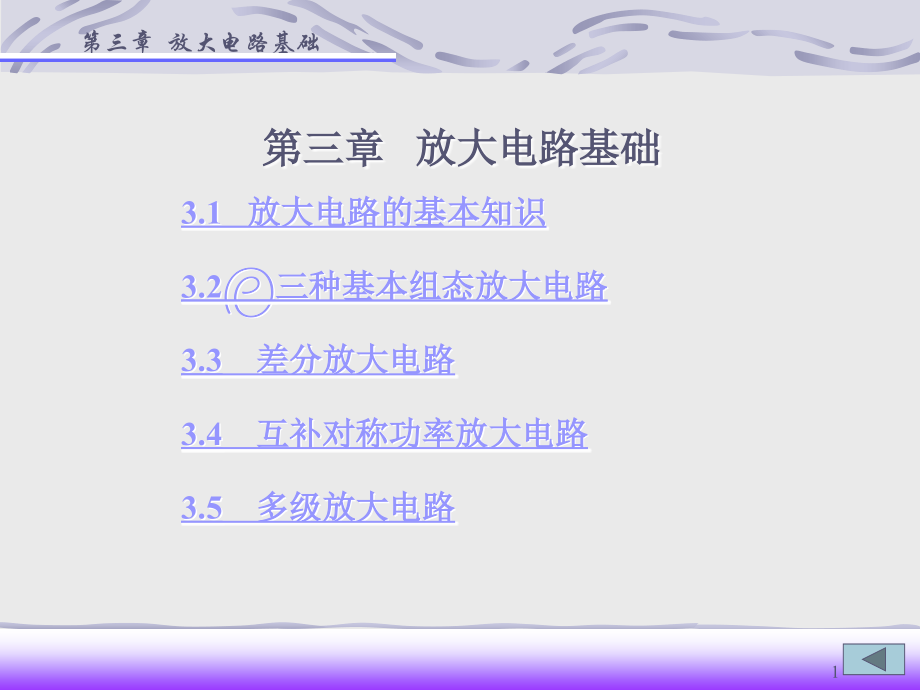 第三章 放大电路基础

第三章 放大电路基础

3.1 放大电路的基本知识

3.2 三种基本组态放大电路

3.3 差分放大电路

3.4 互补对称功率放大电路

3.5 多级放大电路

1